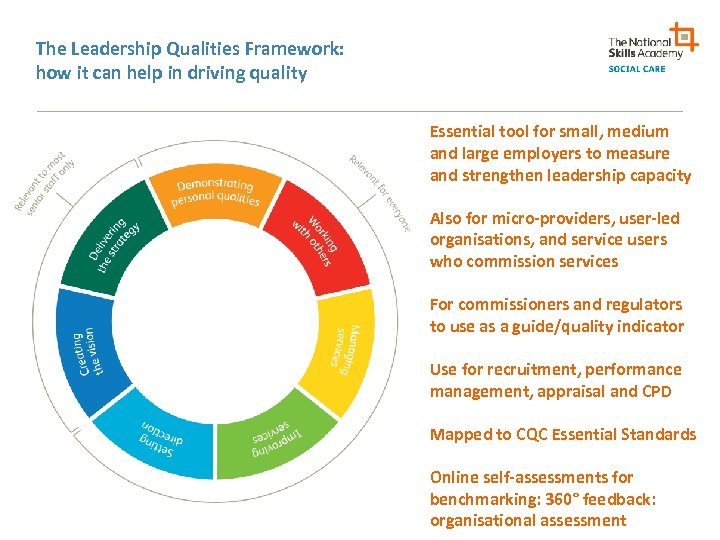 The Leadership Qualities Framework:
how it can help in driving quality

The National Skills Academy
SOCIAL CARE

Relevant to most senior staff only

Relevant for everyone

Demonstrating personal qualities

Working with others

Managing services

Improving services

Setting direction

Creating the vision

Delivering the strategy

Essential tool for small, medium and large employers to measure and strengthen leadership capacity

Also for micro-providers, user-led organisations, and service users who commission services

For commissioners and regulators to use as a guide/quality indicator

Use for recruitment, performance management, appraisal and CPD

Mapped to CQC Essential Standards

Online self-assessments for benchmarking: 360° feedback: organisational assessment